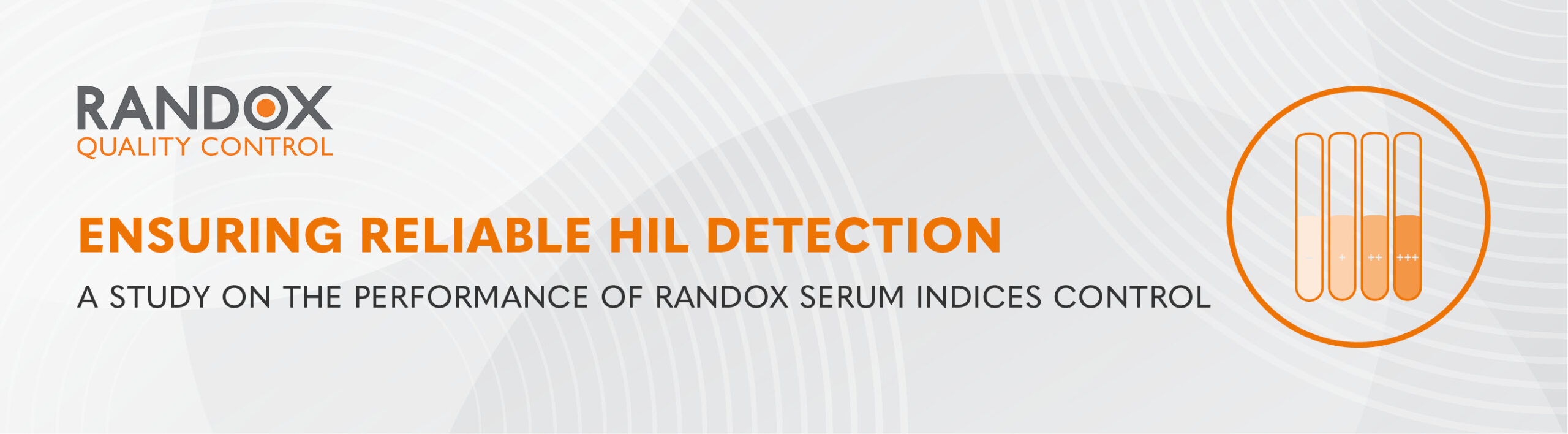 RANDOX
QUALITY CONTROL

ENSURING RELIABLE HIL DETECTION

A STUDY ON THE PERFORMANCE OF RANDOX SERUM INDICES CONTROL

+ ++ +++